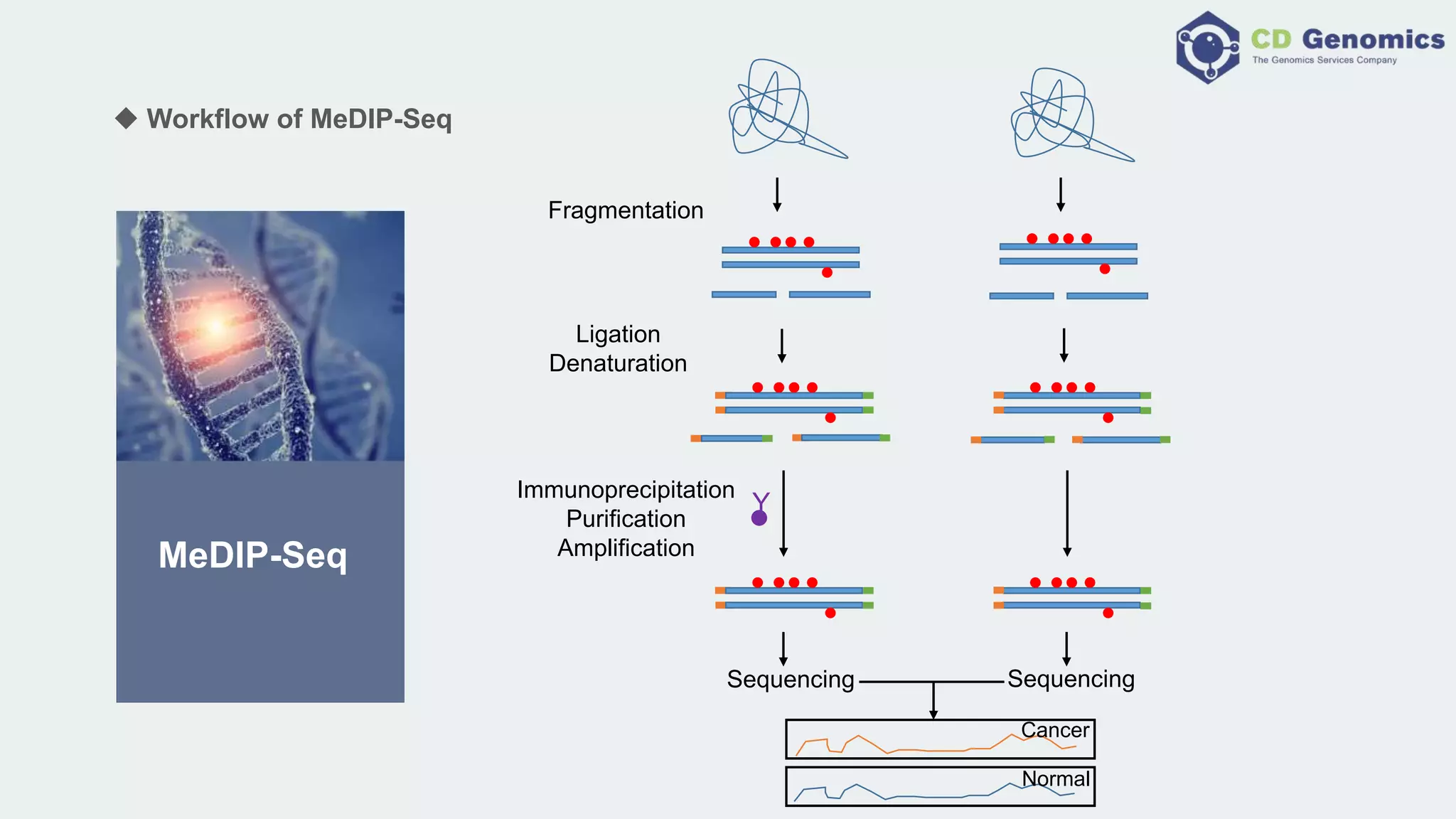 CD Genomics
The Genomics Services Company

◆ Workflow of MeDIP-Seq

MeDIP-Seq

Fragmentation

Ligation
Denaturation

Immunoprecipitation
Purification
Amplification

Sequencing

Sequencing

Cancer

Normal